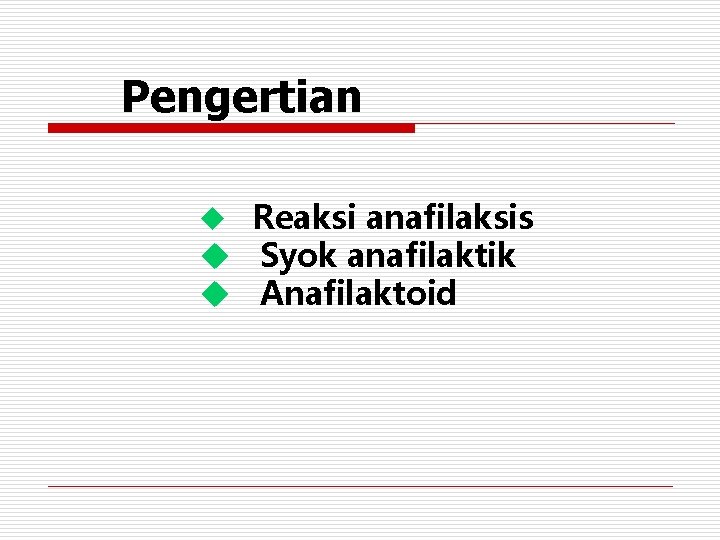 Pengertian

◆ Reaksi anafilaksis
◆ Syok anafilaktik
◆ Anafilaktoid